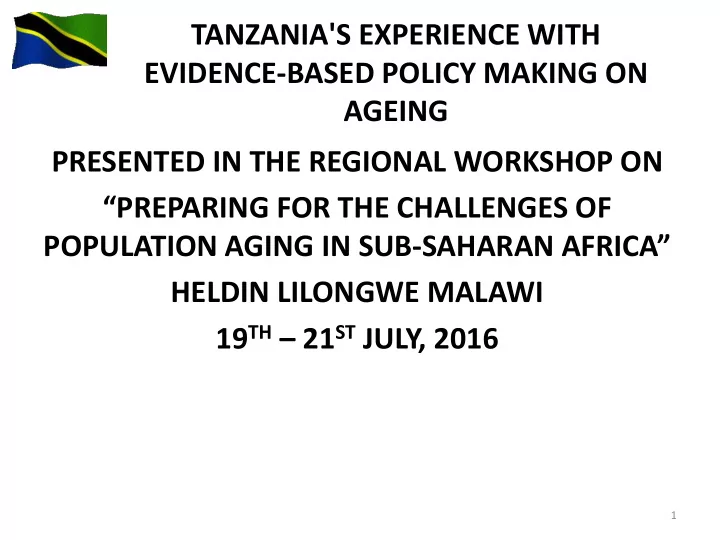 TANZANIA'S EXPERIENCE WITH EVIDENCE-BASED POLICY MAKING ON AGEING

PRESENTED IN THE REGIONAL WORKSHOP ON

“PREPARING FOR THE CHALLENGES OF POPULATION AGING IN SUB-SAHARAN AFRICA”

HELDIN LILONGWE MALAWI

19$^{TH}$ – 21$^{ST}$ JULY, 2016

1